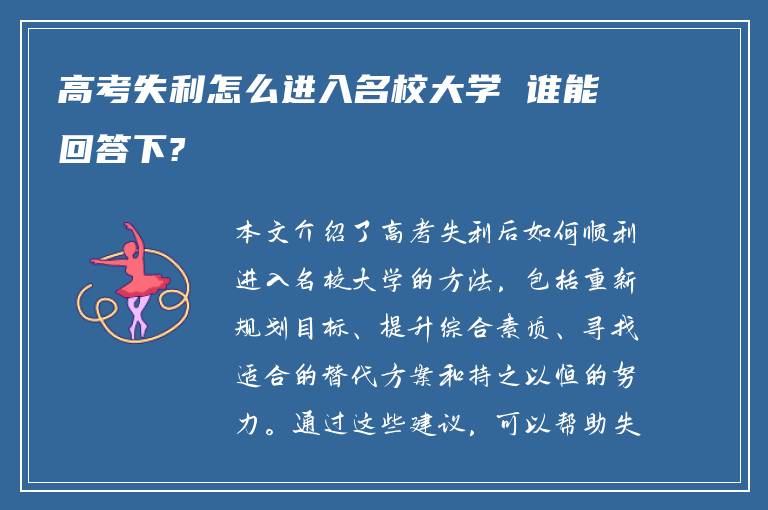 高考失利怎么进入名校大学 谁能回答下?

本文介绍了高考失利后如何顺利进入名校大学的方法，包括重新规划目标、提升综合素质、寻找适合的替代方案和持之以恒的努力。通过这些建议，可以帮助失